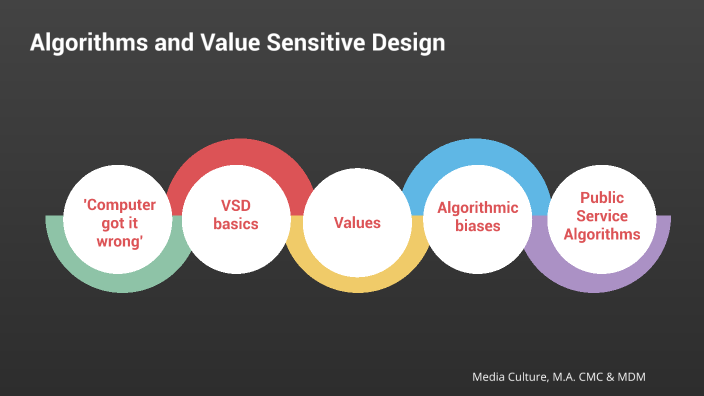 Algorithms and Value Sensitive Design

'Computer got it wrong'

VSD basics

Values

Algorithmic biases

Public Service Algorithms

Media Culture, M.A. CMC & MDM